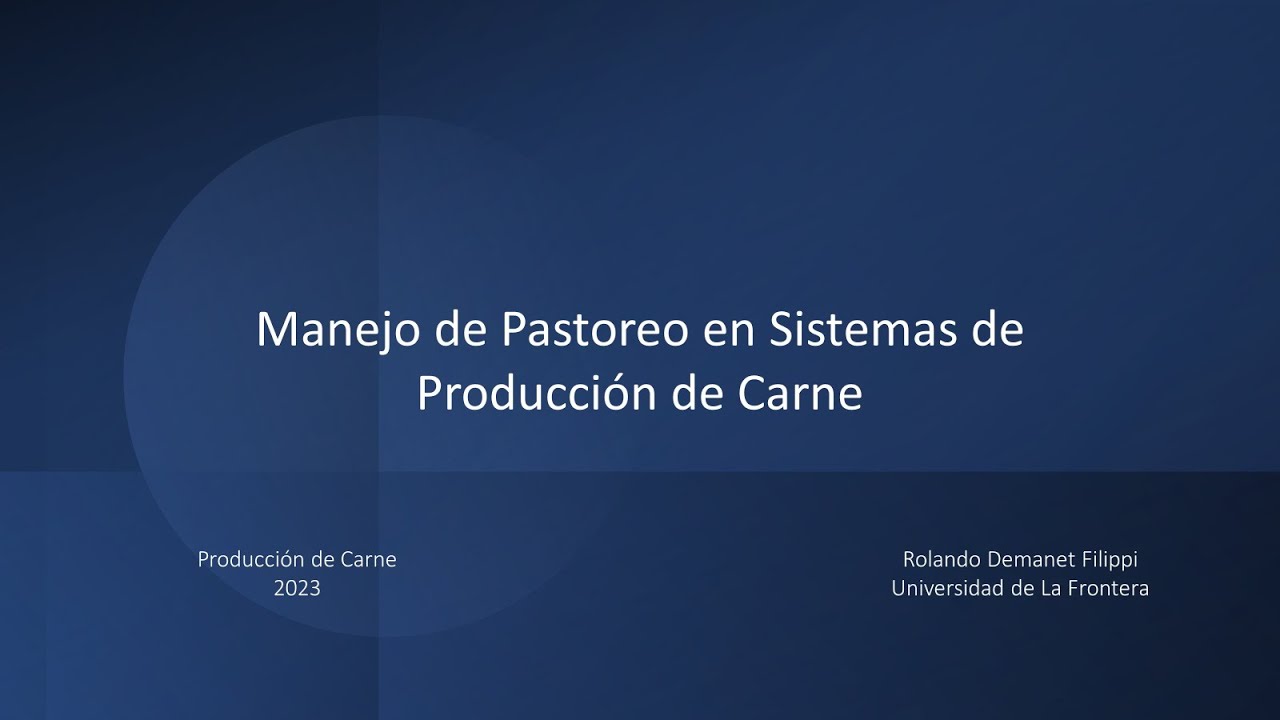 Manejo de Pastoreo en Sistemas de Producción de Carne

Producción de Carne
2023

Rolando Demanet Filippi
Universidad de La Frontera